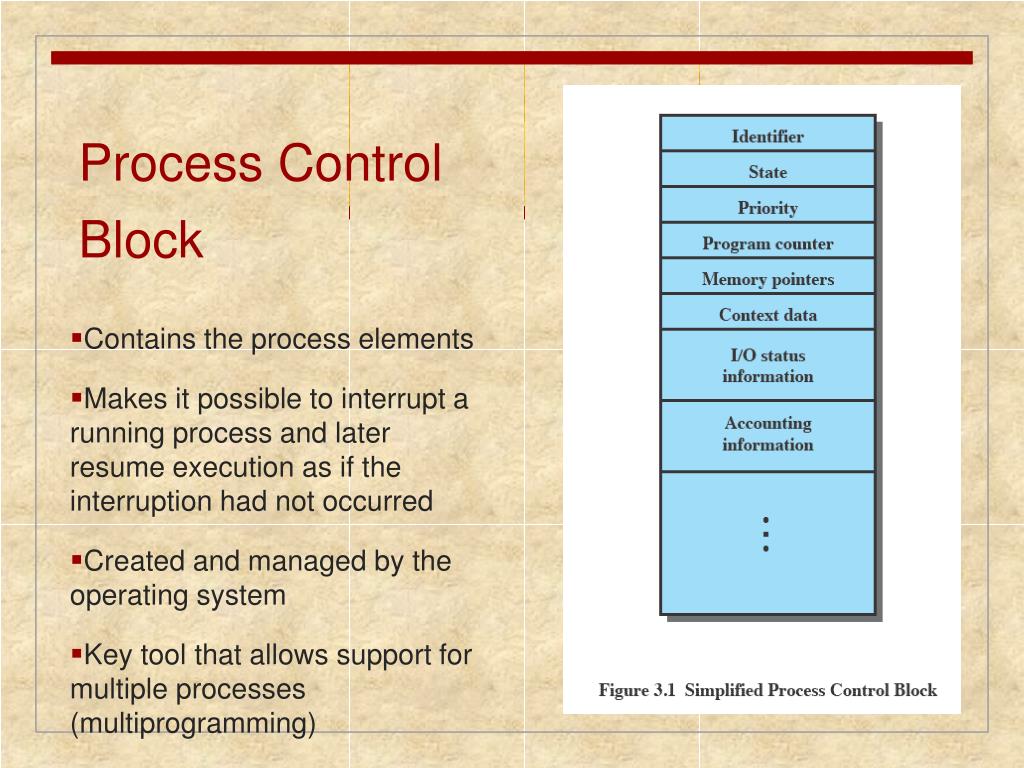 Process Control Block

▪Contains the process elements

▪Makes it possible to interrupt a running process and later resume execution as if the interruption had not occurred

▪Created and managed by the operating system

▪Key tool that allows support for multiple processes (multiprogramming)

Identifier
State
Priority
Program counter
Memory pointers
Context data
I/O status information
Accounting information
⋮

Figure 3.1 Simplified Process Control Block